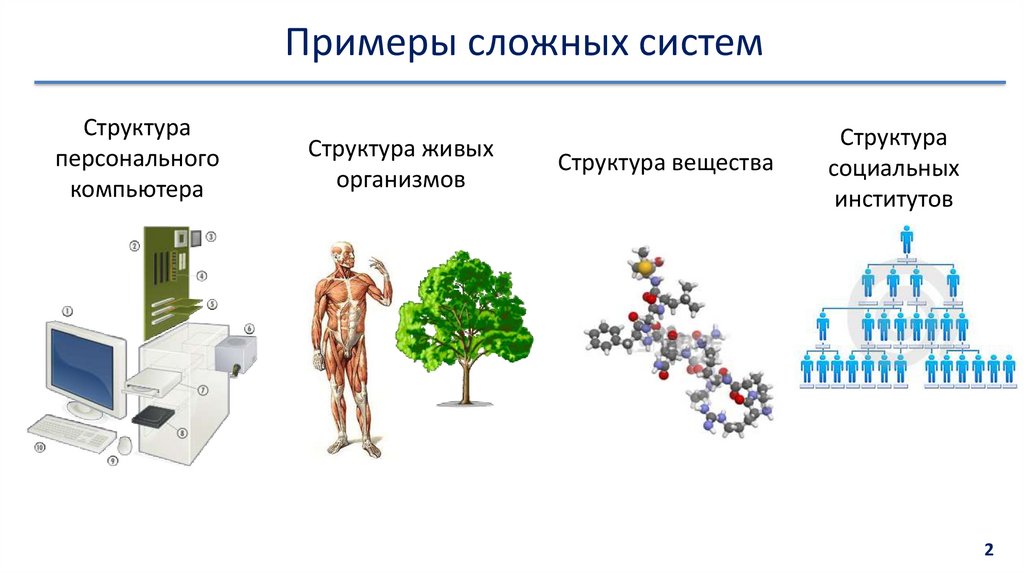 Примеры сложных систем

Структура персонального компьютера

Структура живых организмов

Структура вещества

Структура социальных институтов

1
2
3
4
5
6
7
8
9
10

2